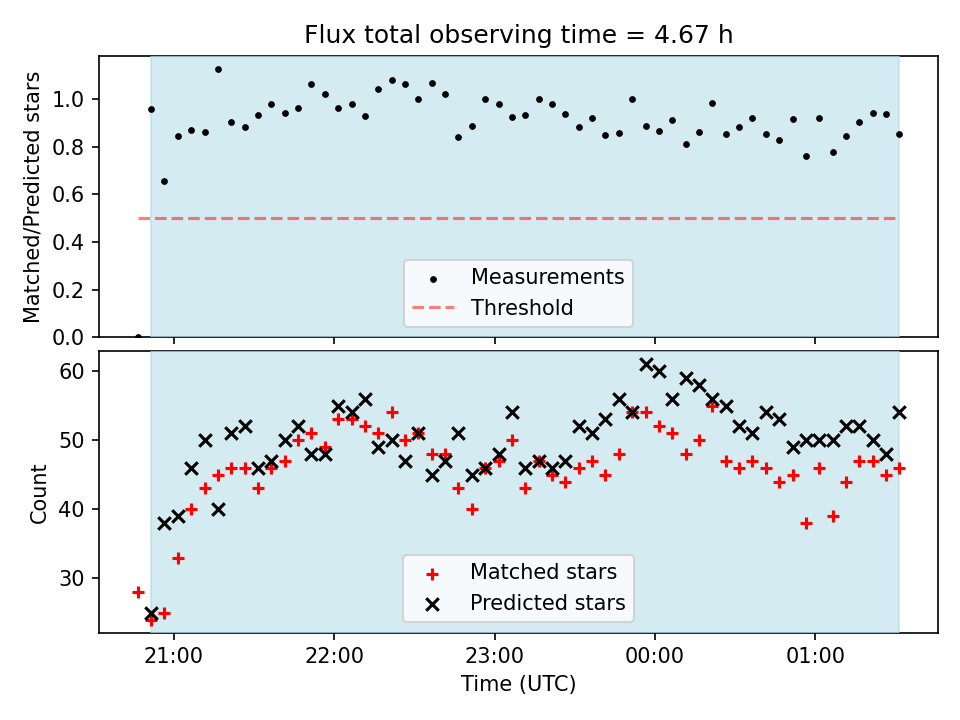 Flux total observing time = 4.67 h

Matched/Predicted stars

1.0
0.8
0.6
0.4
0.2
0.0

Measurements
Threshold

Count

60
50
40
30

Matched stars
Predicted stars

21:00
22:00
23:00
00:00
01:00

Time (UTC)